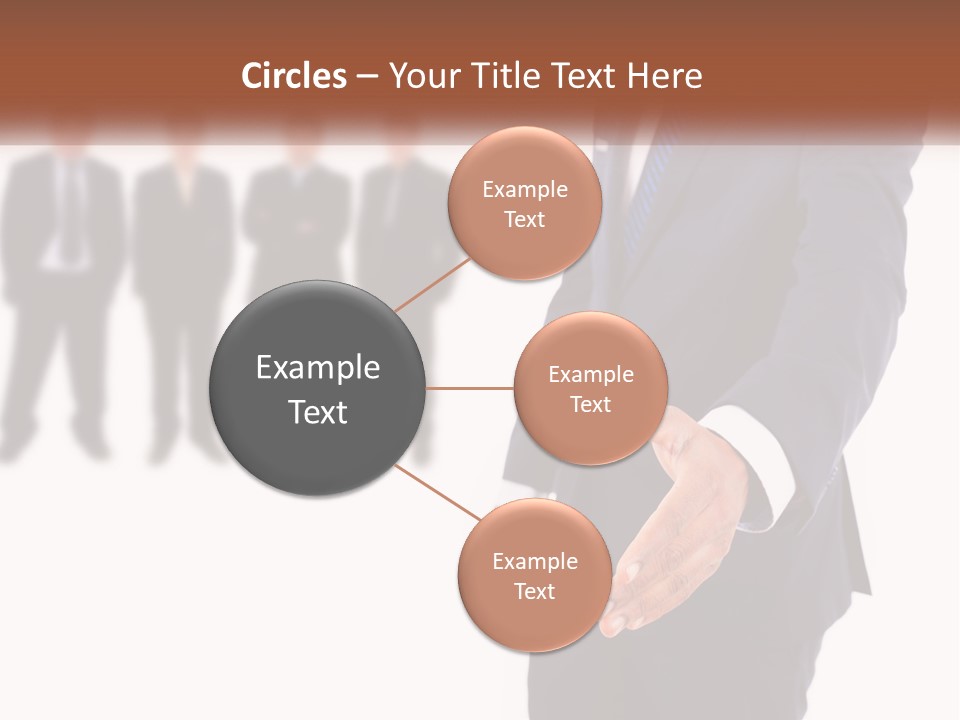 Circles – Your Title Text Here

Example Text

Example Text

Example Text

Example Text